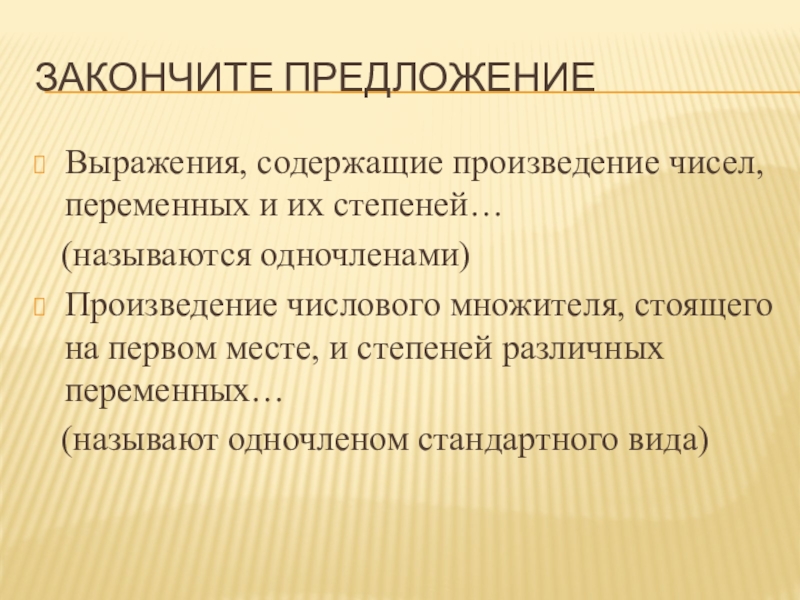 ЗАКОНЧИТЕ ПРЕДЛОЖЕНИЕ

Выражения, содержащие произведение чисел, переменных и их степеней…

(называются одночленами)

Произведение числового множителя, стоящего на первом месте, и степеней различных переменных…

(называют одночленом стандартного вида)